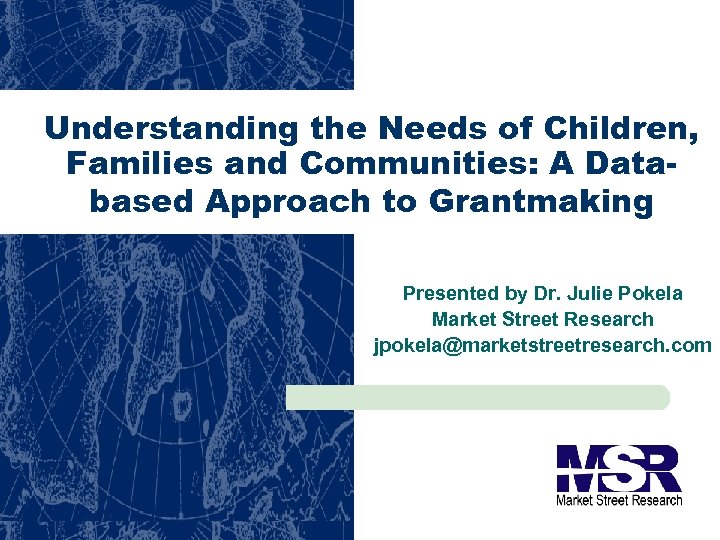 Understanding the Needs of Children, Families and Communities: A Data-based Approach to Grantmaking

Presented by Dr. Julie Pokela
Market Street Research
jpokela@marketstreetresearch.com

MSR
Market Street Research